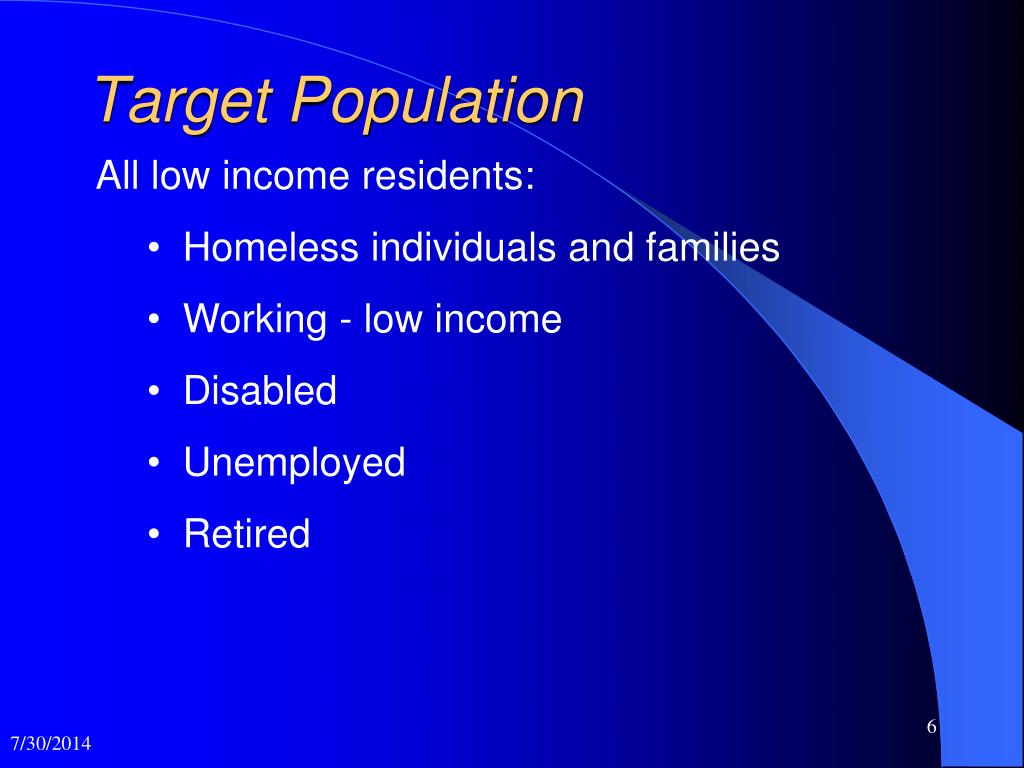 Target Population

All low income residents:

• Homeless individuals and families
• Working - low income
• Disabled
• Unemployed
• Retired

6

7/30/2014